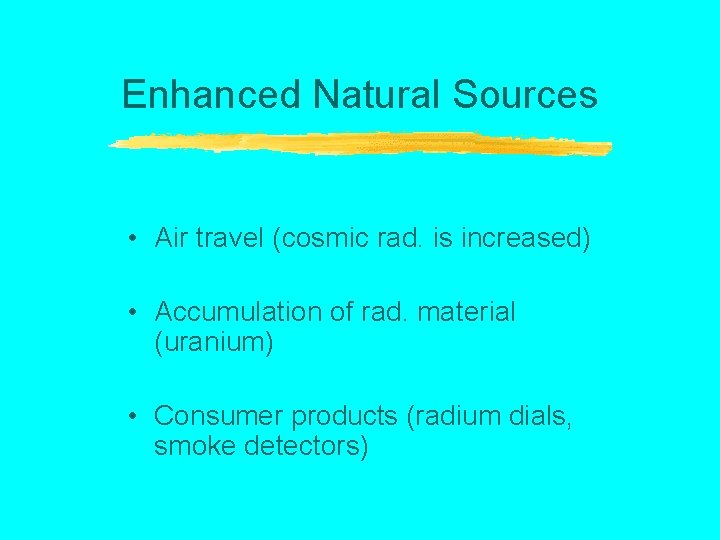 Enhanced Natural Sources

• Air travel (cosmic rad. is increased)

• Accumulation of rad. material (uranium)

• Consumer products (radium dials, smoke detectors)